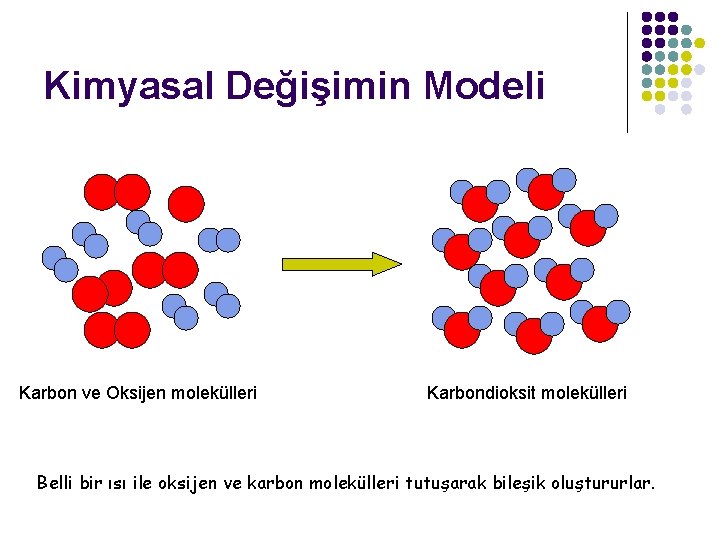 Kimyasal Değişimin Modeli

Karbon ve Oksijen molekülleri

Karbondioksit molekülleri

Belli bir ısı ile oksijen ve karbon molekülleri tutuşarak bileşik oluştururlar.